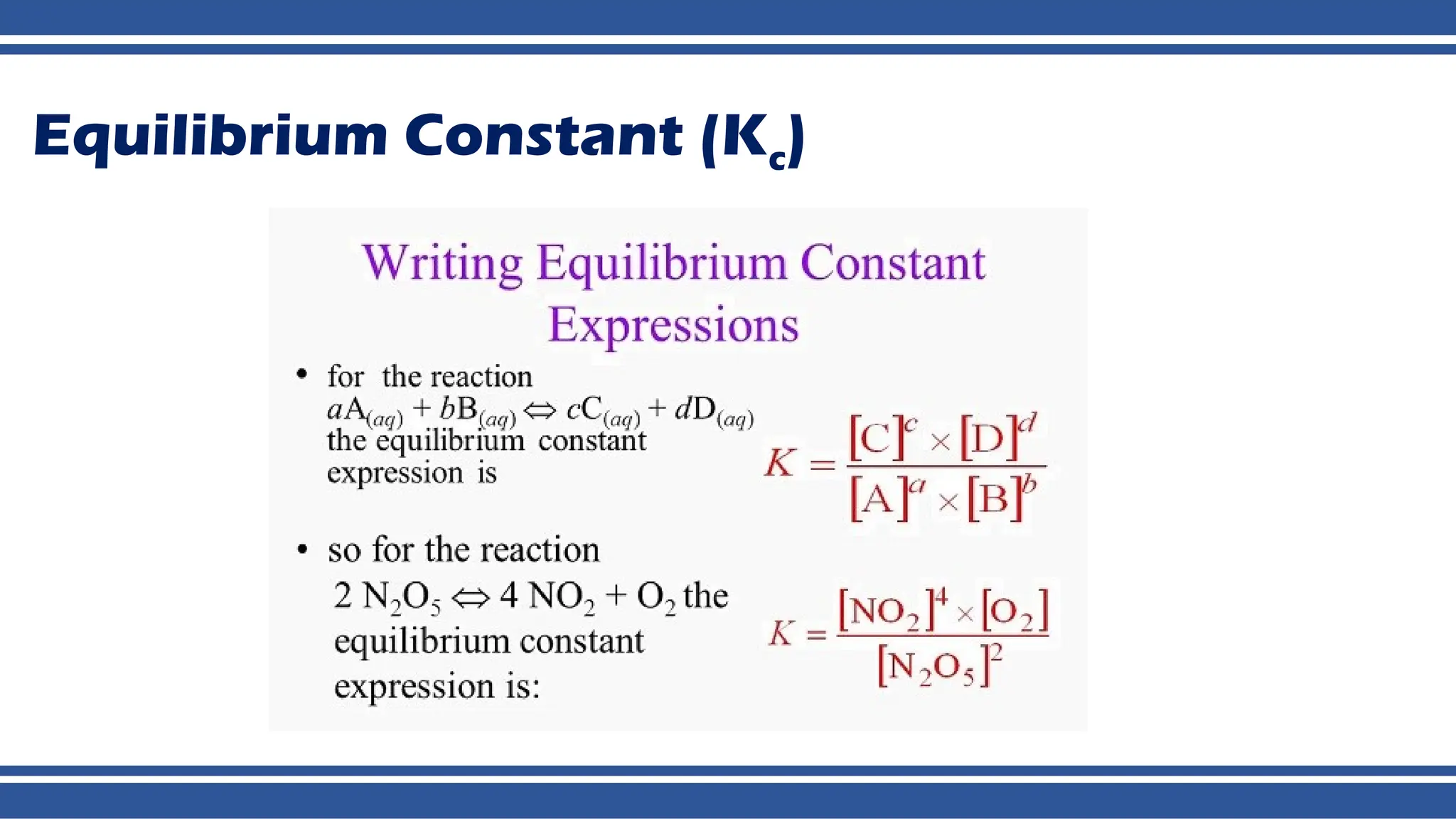 Equilibrium Constant ($K_c$)

Writing Equilibrium Constant Expressions

• for the reaction $aA_{(aq)} + bB_{(aq)} \Leftrightarrow cC_{(aq)} + dD_{(aq)}$ the equilibrium constant expression is

$K = \frac{[C]^c \times [D]^d}{[A]^a \times [B]^b}$

• so for the reaction $2\ N_2O_5 \Leftrightarrow 4\ NO_2 + O_2$ the equilibrium constant expression is:

$K = \frac{[NO_2]^4 \times [O_2]}{[N_2O_5]^2}$